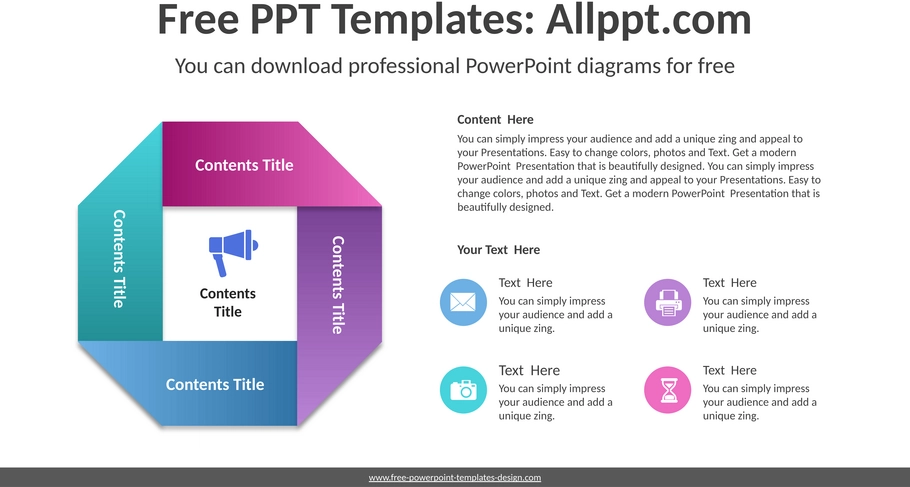 Free PPT Templates: Allppt.com

You can download professional PowerPoint diagrams for free

Contents Title

Contents Title

Contents Title

Contents Title

Contents Title

Content Here

You can simply impress your audience and add a unique zing and appeal to your Presentations. Easy to change colors, photos and Text. Get a modern PowerPoint Presentation that is beautifully designed. You can simply impress your audience and add a unique zing and appeal to your Presentations. Easy to change colors, photos and Text. Get a modern PowerPoint Presentation that is beautifully designed.

Your Text Here

Text Here
You can simply impress your audience and add a unique zing.

Text Here
You can simply impress your audience and add a unique zing.

Text Here
You can simply impress your audience and add a unique zing.

Text Here
You can simply impress your audience and add a unique zing.

www.free-powerpoint-templates-design.com